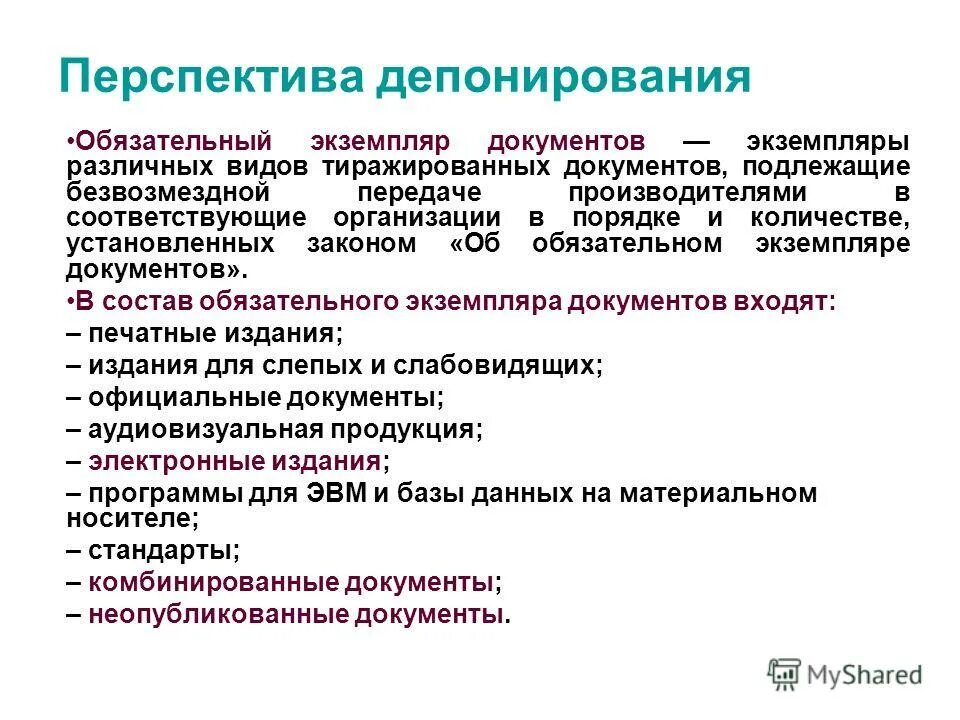 Перспектива депонирования

•Обязательный экземпляр документов — экземпляры различных видов тиражированных документов, подлежащие безвозмездной передаче производителями в соответствующие организации в порядке и количестве, установленных законом «Об обязательном экземпляре документов».

•В состав обязательного экземпляра документов входят:

– печатные издания;

– издания для слепых и слабовидящих;

– официальные документы;

– аудиовизуальная продукция;

– электронные издания;

– программы для ЭВМ и базы данных на материальном носителе;

– стандарты;

– комбинированные документы;

– неопубликованные документы.

MyShared